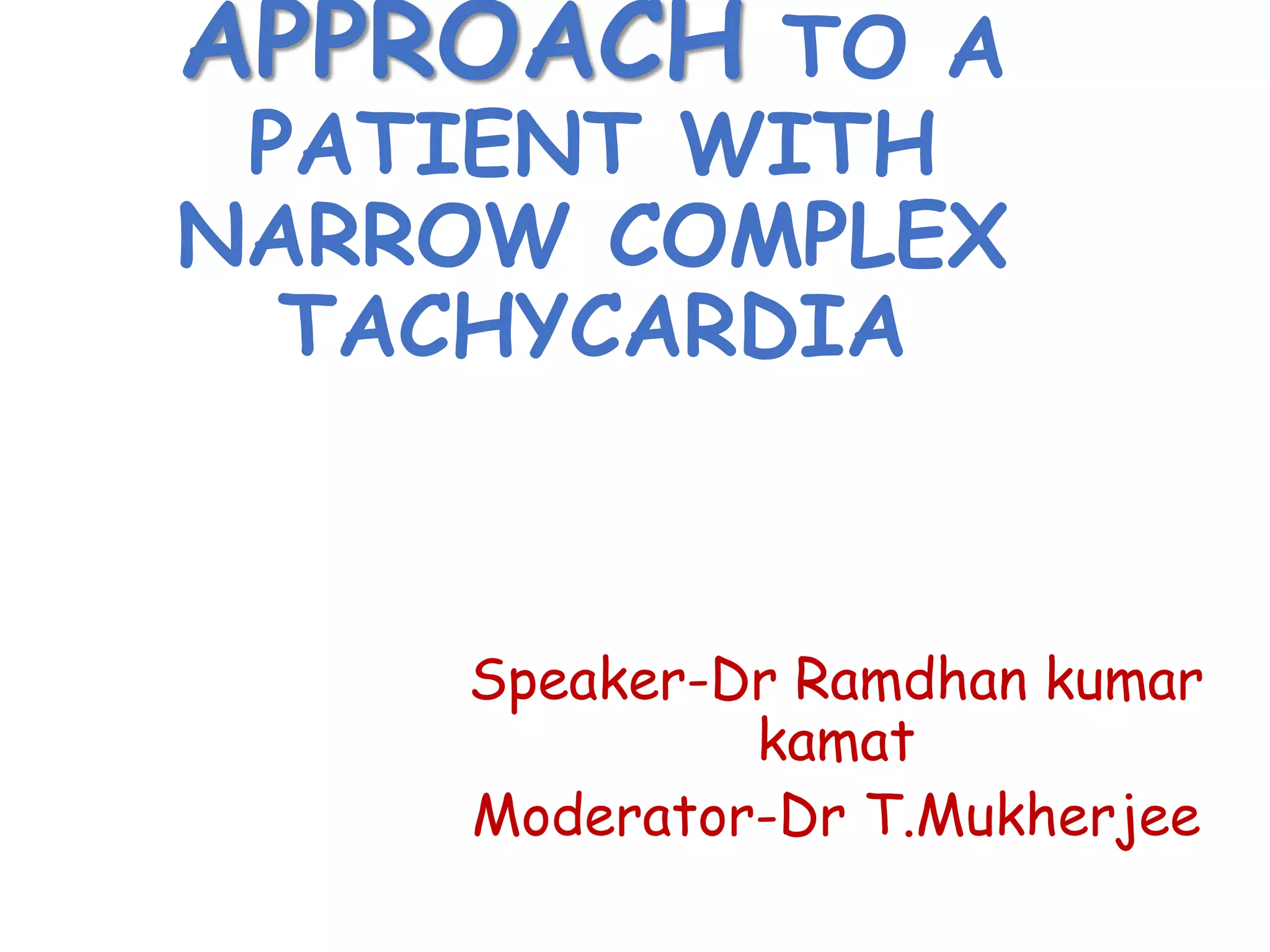 APPROACH TO A PATIENT WITH NARROW COMPLEX TACHYCARDIA

Speaker-Dr Ramdhan kumar kamat
Moderator-Dr T.Mukherjee